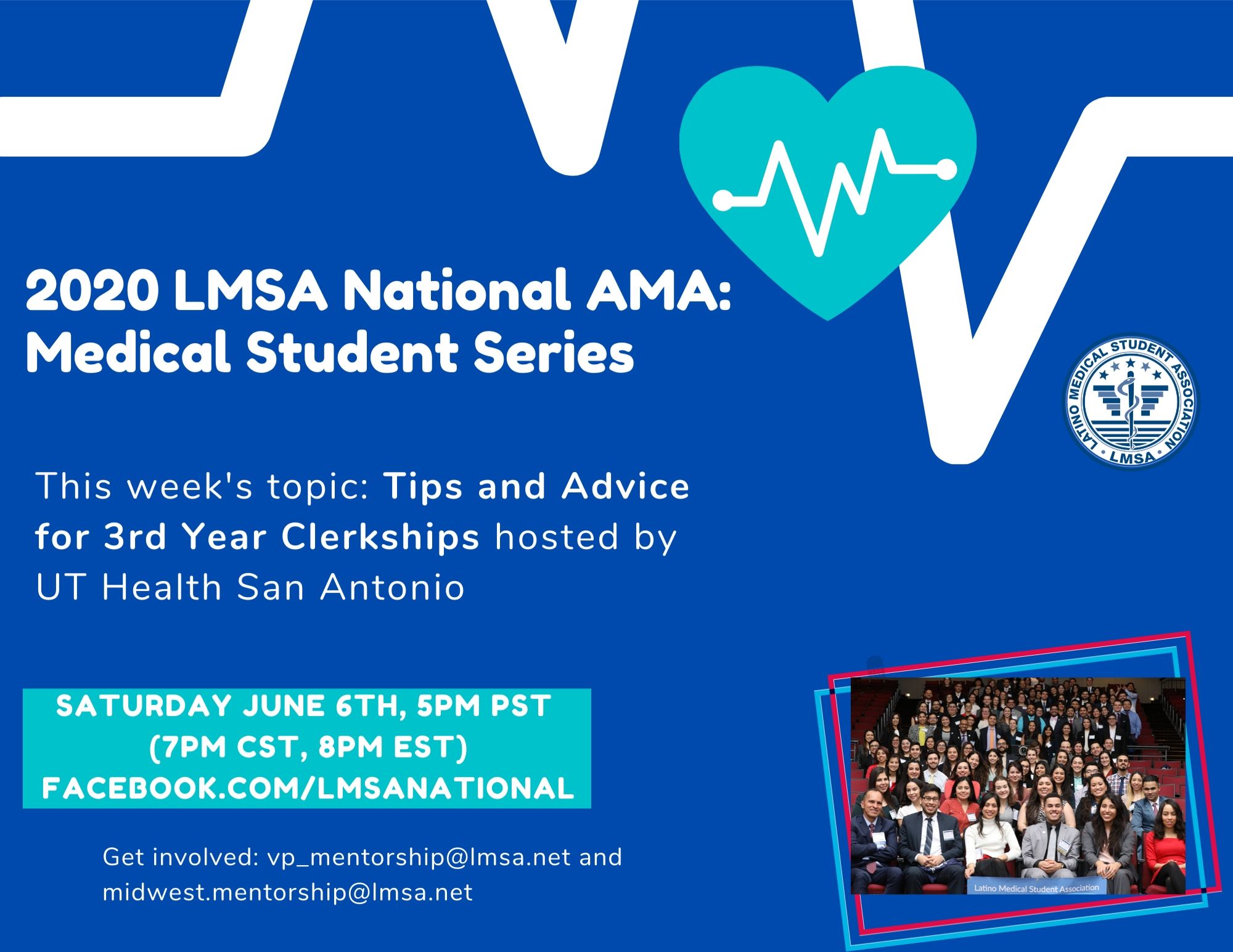 2020 LMSA National AMA: Medical Student Series

LATINO MEDICAL STUDENT ASSOCIATION
LMSA

This week's topic: Tips and Advice for 3rd Year Clerkships hosted by UT Health San Antonio

SATURDAY JUNE 6TH, 5PM PST
(7PM CST, 8PM EST)
FACEBOOK.COM/LMSANATIONAL

Get involved: vp_mentorship@lmsa.net and midwest.mentorship@lmsa.net

Latino Medical Student Association